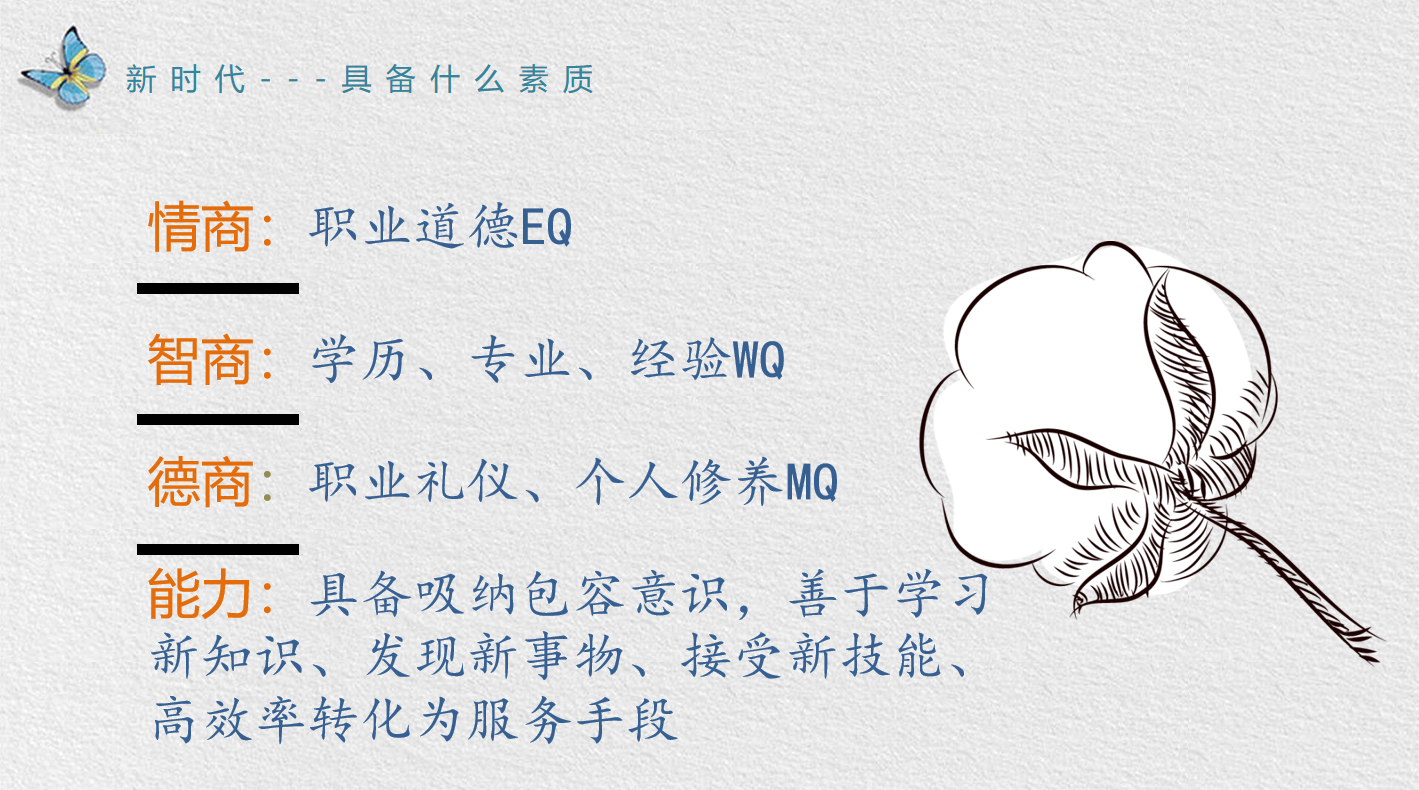 新时代---具备什么素质

情商：职业道德EQ

智商：学历、专业、经验WQ

德商：职业礼仪、个人修养MQ

能力：具备吸纳包容意识，善于学习新知识、发现新事物、接受新技能、高效率转化为服务手段